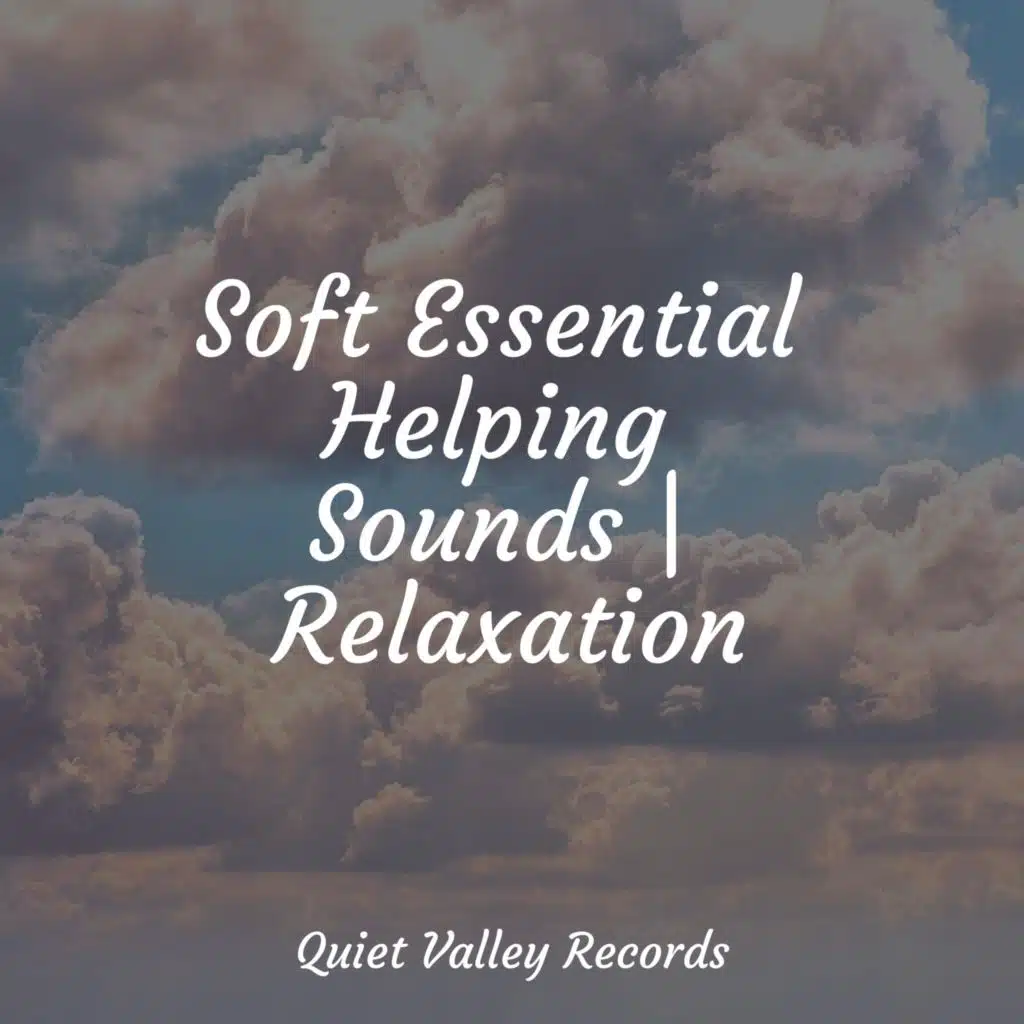 Soft Essential Helping Sounds | Relaxation

Quiet Valley Records